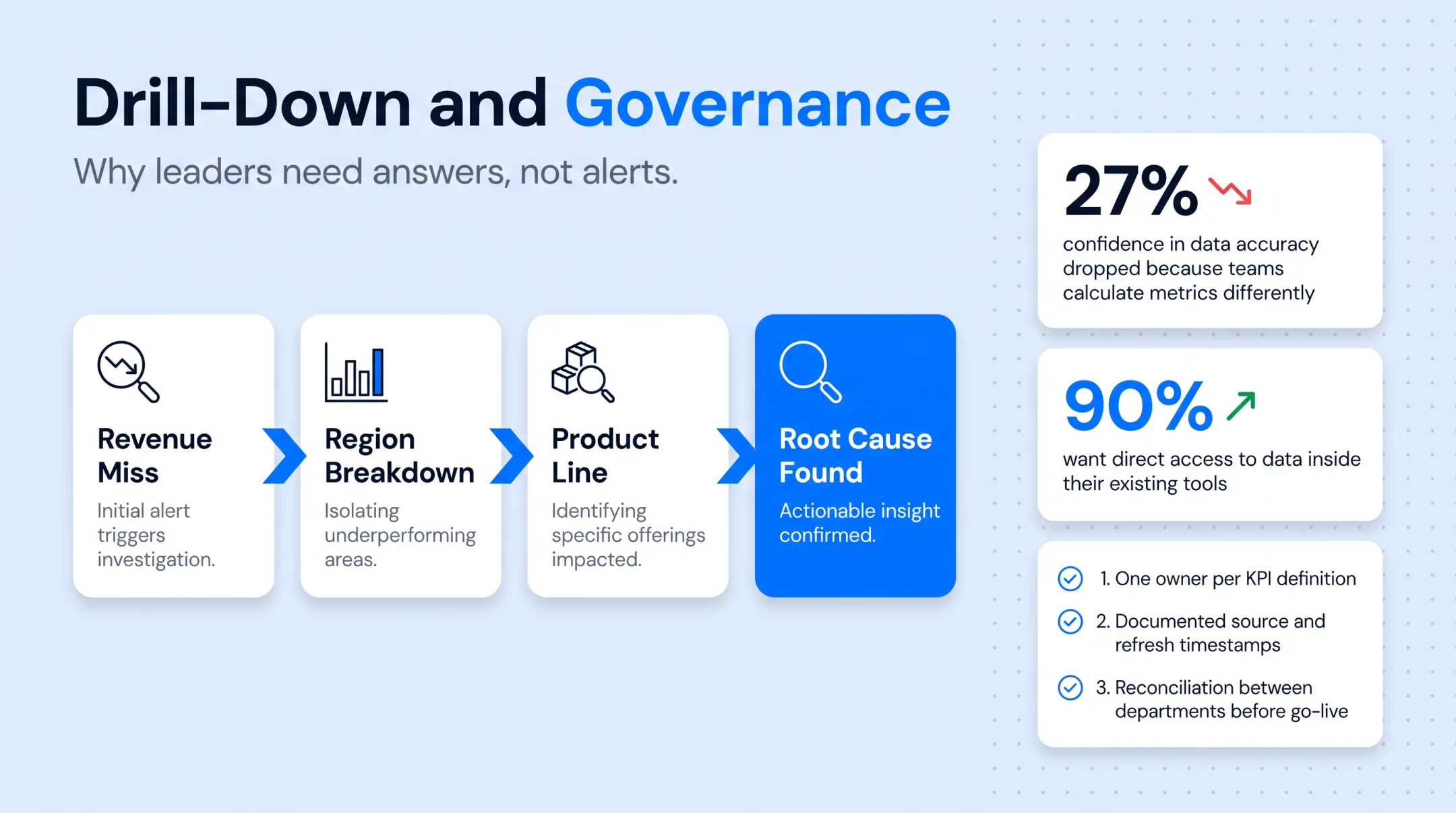 Drill-Down and Governance

Why leaders need answers, not alerts.

Revenue Miss

Initial alert triggers investigation.

Region Breakdown

Isolating underperforming areas.

Product Line

Identifying specific offerings impacted.

Root Cause Found

Actionable insight confirmed.

27%

confidence in data accuracy dropped because teams calculate metrics differently

90%

want direct access to data inside their existing tools

1. One owner per KPI definition

2. Documented source and refresh timestamps

3. Reconciliation between departments before go-live